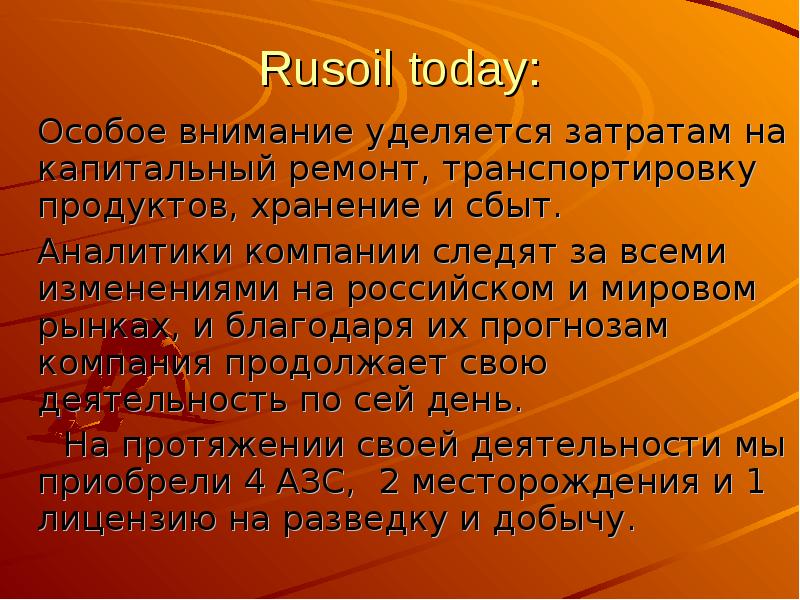 Rusoil today:

Особое внимание уделяется затратам на капитальный ремонт, транспортировку продуктов, хранение и сбыт.

Аналитики компании следят за всеми изменениями на российском и мировом рынках, и благодаря их прогнозам компания продолжает свою деятельность по сей день.

На протяжении своей деятельности мы приобрели 4 АЗС, 2 месторождения и 1 лицензию на разведку и добычу.